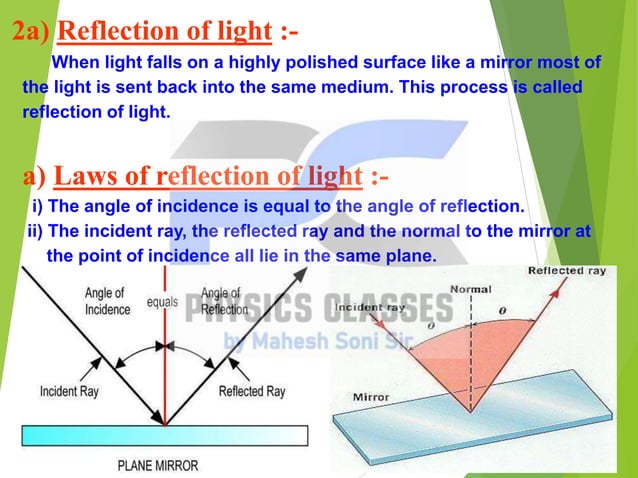 2a) Reflection of light :-

When light falls on a highly polished surface like a mirror most of the light is sent back into the same medium. This process is called reflection of light.

a) Laws of reflection of light :-

i) The angle of incidence is equal to the angle of reflection.

ii) The incident ray, the reflected ray and the normal to the mirror at the point of incidence all lie in the same plane.

Angle of Incidence

equals

Angle of Reflection

Incident Ray

Reflected Ray

PLANE MIRROR

PHYSICS CLASSES
by Mahesh Soni Sir

Reflected ray

Normal

Incident ray

$\theta$

$\theta$

Mirror